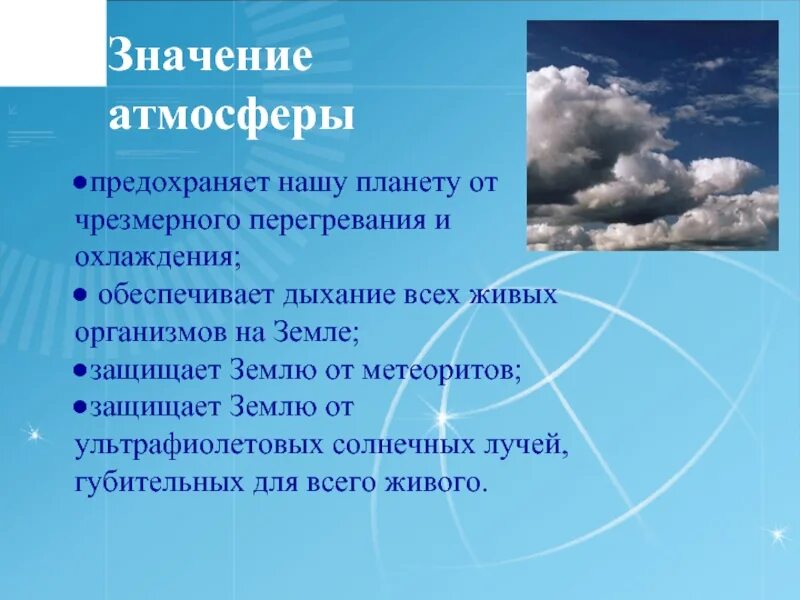 Значение атмосферы

●предохраняет нашу планету от чрезмерного перегревания и охлаждения;
● обеспечивает дыхание всех живых организмов на Земле;
●защищает Землю от метеоритов;
●защищает Землю от ультрафиолетовых солнечных лучей, губительных для всего живого.